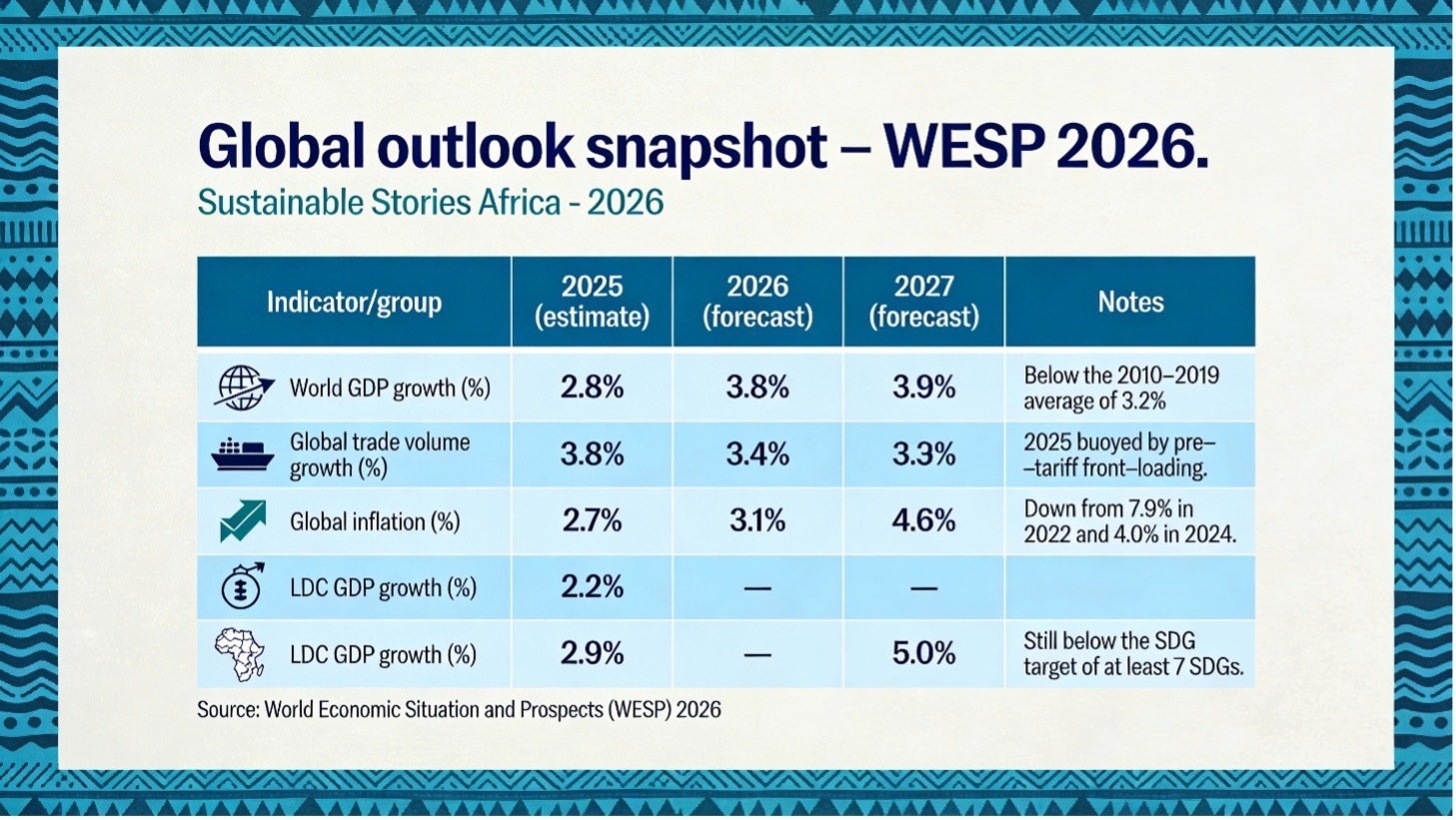 Global outlook snapshot – WESP 2026.

Sustainable Stories Africa - 2026

| Indicator/group | 2025 (estimate) | 2026 (forecast) | 2027 (forecast) | Notes |
|---|---|---|---|---|
| World GDP growth (%) | 2.8% | 3.8% | 3.9% | Below the 2010–2019 average of 3.2% |
| Global trade volume growth (%) | 3.8% | 3.4% | 3.3% | 2025 buoyed by pre– –tariff front–loading. |
| Global inflation (%) | 2.7% | 3.1% | 4.6% | Down from 7.9% in 2022 and 4.0% in 2024. |
| LDC GDP growth (%) | 2.2% | — | — | |
| LDC GDP growth (%) | 2.9% | — | 5.0% | Still below the SDG target of at least 7 SDGs. |

Source: World Economic Situation and Prospects (WESP) 2026